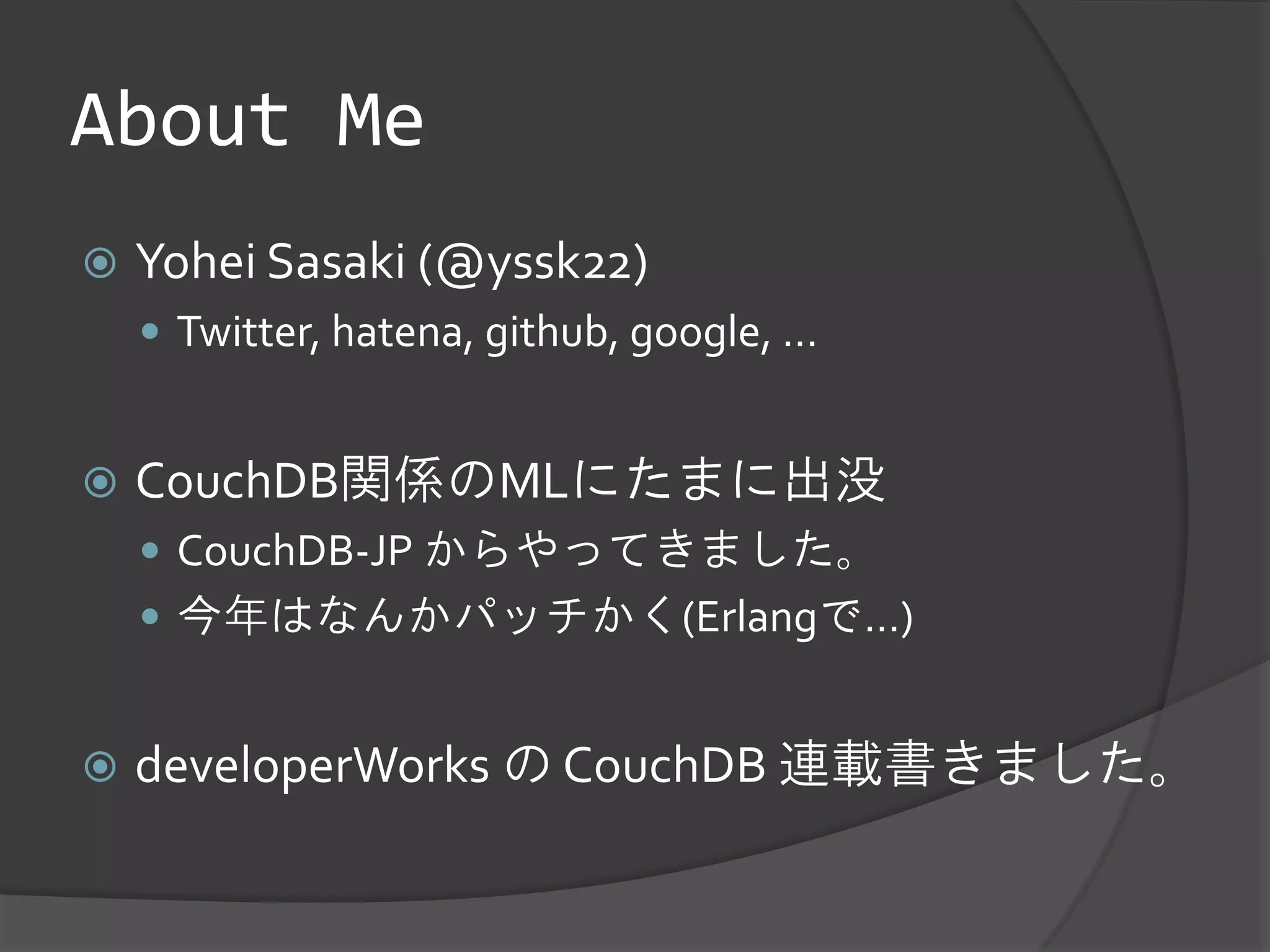 About Me

Yohei Sasaki (@yssk22)

Twitter, hatena, github, google, …

CouchDB関係のMLにたまに出没

CouchDB-JP からやってきました。

今年はなんかパッチかく(Erlangで…)

developerWorks の CouchDB 連載書きました。